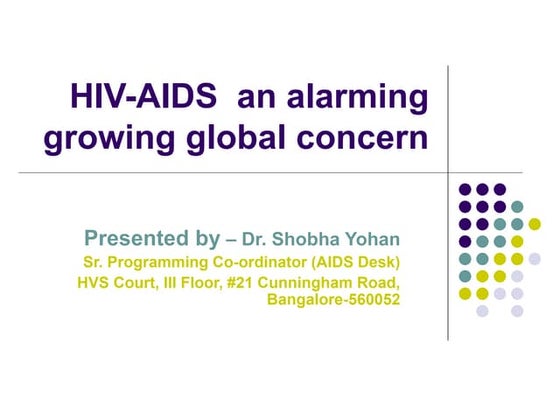 HIV-AIDS an alarming growing global concern

Presented by – Dr. Shobha Yohan
Sr. Programming Co-ordinator (AIDS Desk)
HVS Court, III Floor, #21 Cunningham Road, Bangalore-560052